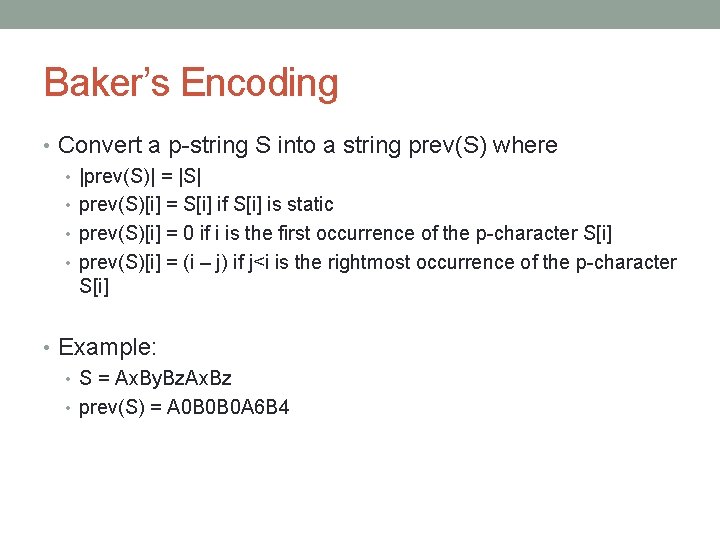 Baker's Encoding

• Convert a p-string S into a string prev(S) where
  • |prev(S)| = |S|
  • prev(S)[i] = S[i] if S[i] is static
  • prev(S)[i] = 0 if i is the first occurrence of the p-character S[i]
  • prev(S)[i] = (i – j) if j<i is the rightmost occurrence of the p-character S[i]

• Example:
  • S = AxByBzAxBz
  • prev(S) = A0B0B0A6B4